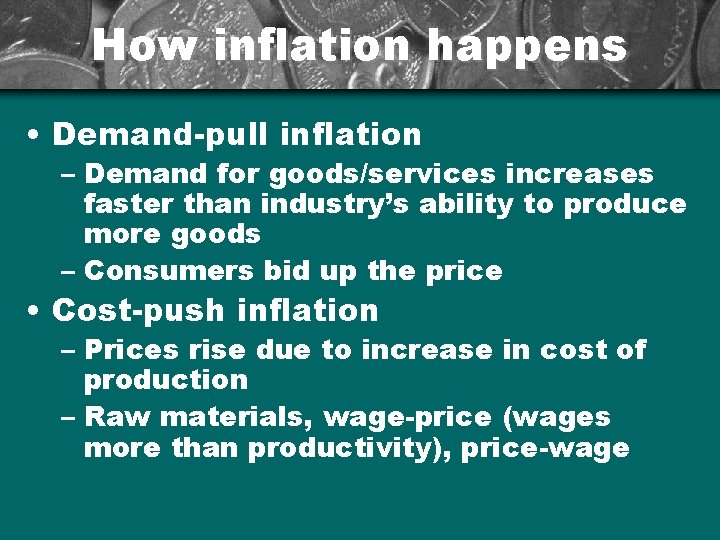 How inflation happens

• Demand-pull inflation
– Demand for goods/services increases faster than industry's ability to produce more goods
– Consumers bid up the price

• Cost-push inflation
– Prices rise due to increase in cost of production
– Raw materials, wage-price (wages more than productivity), price-wage